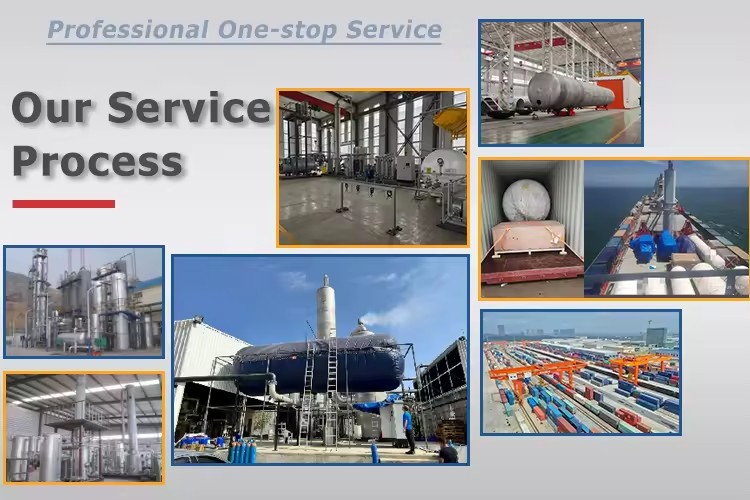 Professional One-stop Service

Our Service Process